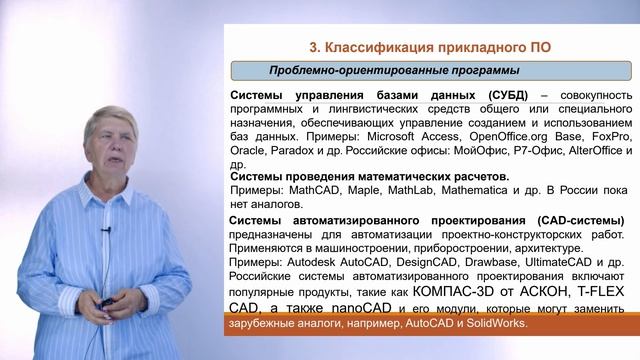 3. Классификация прикладного ПО

Проблемно-ориентированные программы

Системы управления базами данных (СУБД) – совокупность программных и лингвистических средств общего или специального назначения, обеспечивающих управление созданием и использованием баз данных. Примеры: Microsoft Access, OpenOffice.org Base, FoxPro, Oracle, Paradox и др. Российские офисы: МойОфис, Р7-Офис, AlterOffice и др.

Системы проведения математических расчетов.
Примеры: MathCAD, Maple, MathLab, Mathematica и др. В России пока нет аналогов.

Системы автоматизированного проектирования (CAD-системы) предназначены для автоматизации проектно-конструкторских работ. Применяются в машиностроении, приборостроении, архитектуре.
Примеры: Autodesk AutoCAD, DesignCAD, Drawbase, UltimateCAD и др. Российские системы автоматизированного проектирования включают популярные продукты, такие как КОМПАС-3D от АСКОН, T-FLEX CAD, а также nanoCAD и его модули, которые могут заменить зарубежные аналоги, например, AutoCAD и SolidWorks.